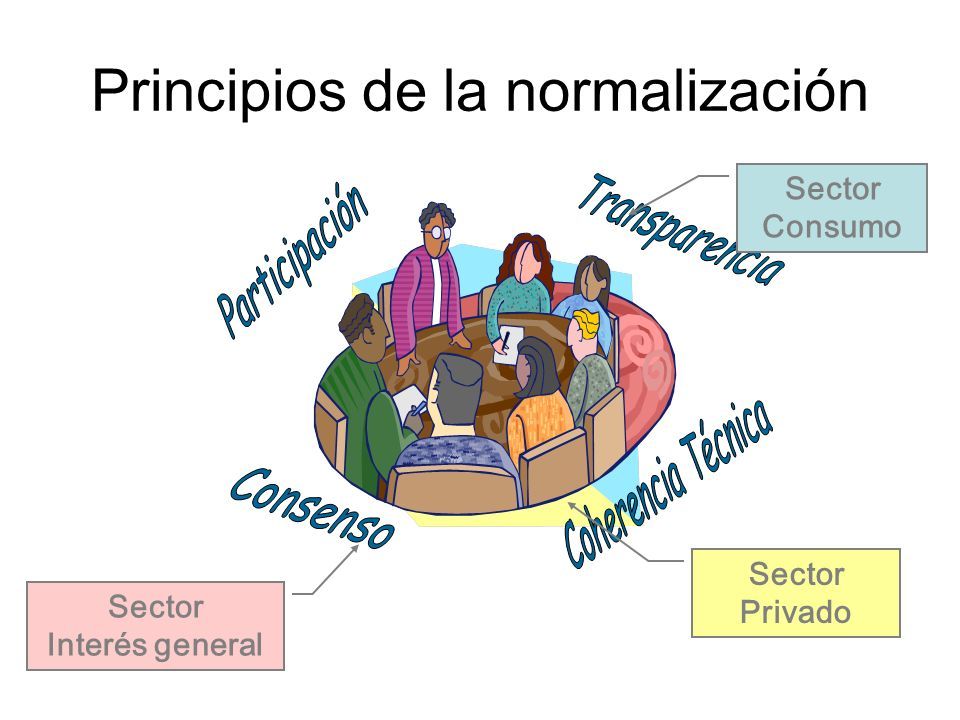 Principios de la normalización

Participación

Transparencia

Sector Consumo

Consenso

Coherencia Técnica

Sector Privado

Sector Interés general